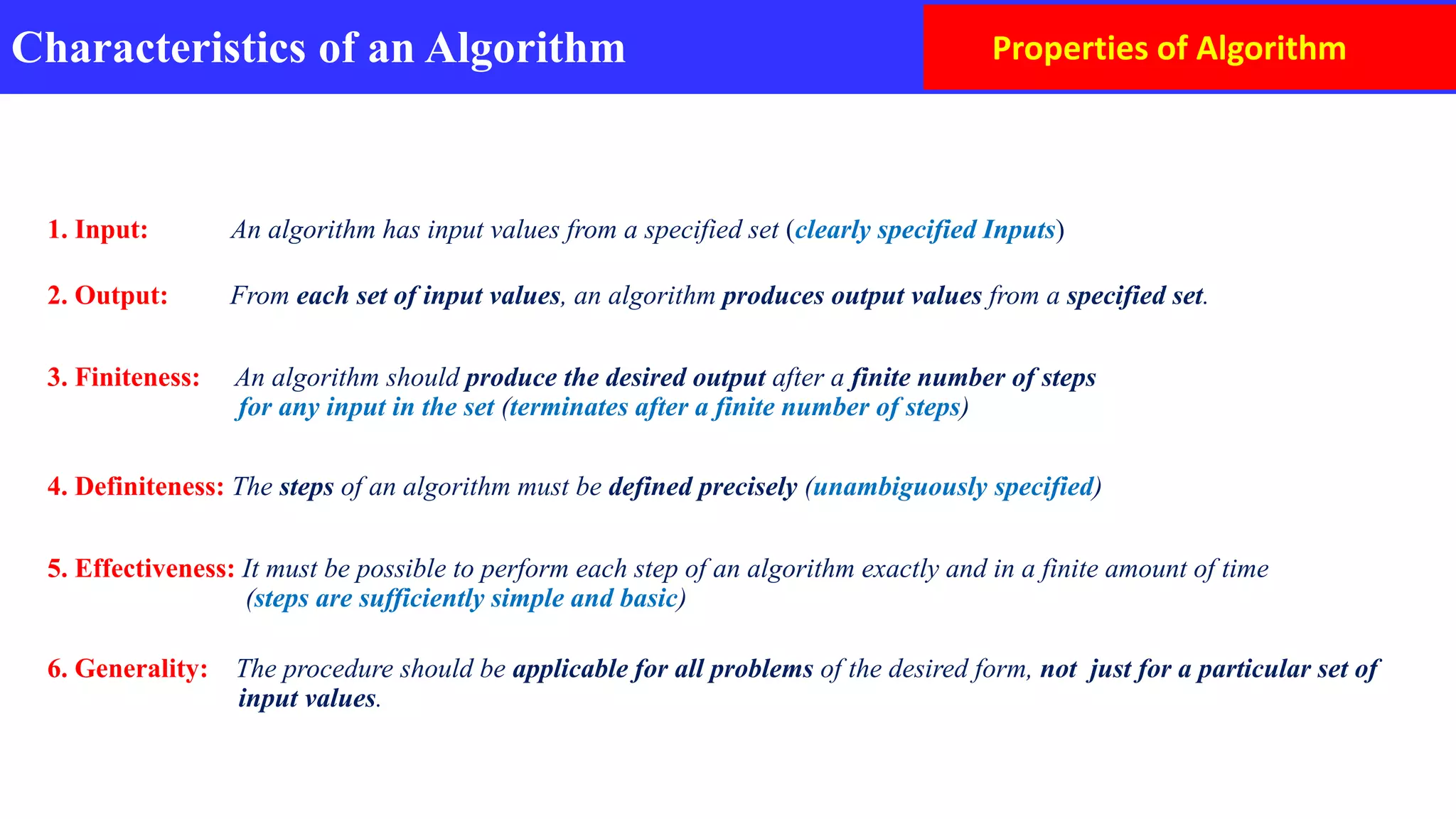 Characteristics of an Algorithm

Properties of Algorithm

1. Input: An algorithm has input values from a specified set (clearly specified Inputs)

2. Output: From each set of input values, an algorithm produces output values from a specified set.

3. Finiteness: An algorithm should produce the desired output after a finite number of steps for any input in the set (terminates after a finite number of steps)

4. Definiteness: The steps of an algorithm must be defined precisely (unambiguously specified)

5. Effectiveness: It must be possible to perform each step of an algorithm exactly and in a finite amount of time (steps are sufficiently simple and basic)

6. Generality: The procedure should be applicable for all problems of the desired form, not just for a particular set of input values.